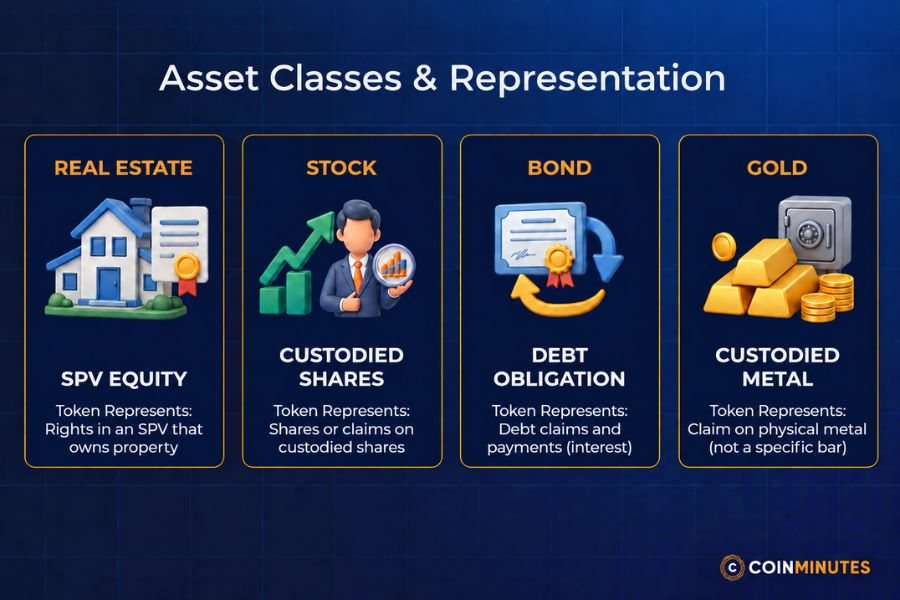 Asset Classes & Representation

REAL ESTATE

SPV EQUITY

Token Represents: Rights in an SPV that owns property

STOCK

CUSTODIED SHARES

Token Represents: Shares or claims on custodied shares

BOND

DEBT OBLIGATION

Token Represents: Debt claims and payments (interest)

GOLD

CUSTODIED METAL

Token Represents: Claim on physical metal (not a specific bar)

COINMINUTES